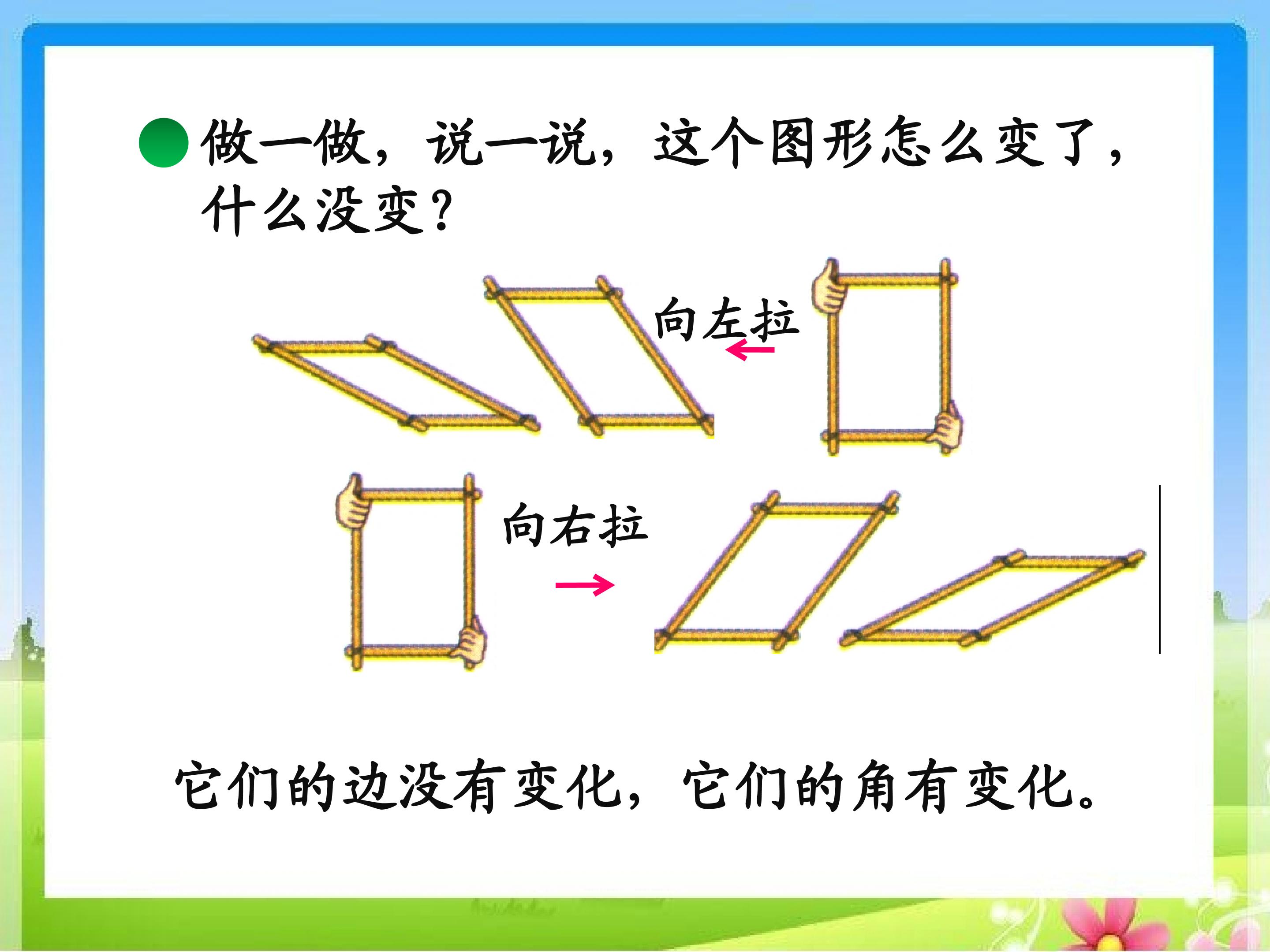 做一做，说一说，这个图形怎么变了，什么没变？

向左拉

向右拉

它们的边没有变化，它们的角有变化。